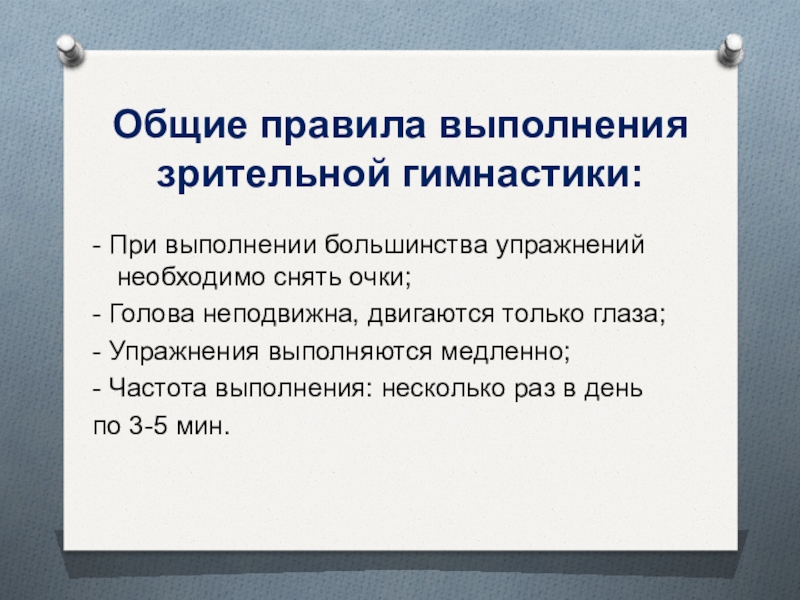 Общие правила выполнения зрительной гимнастики:

- При выполнении большинства упражнений необходимо снять очки;
- Голова неподвижна, двигаются только глаза;
- Упражнения выполняются медленно;
- Частота выполнения: несколько раз в день по 3-5 мин.